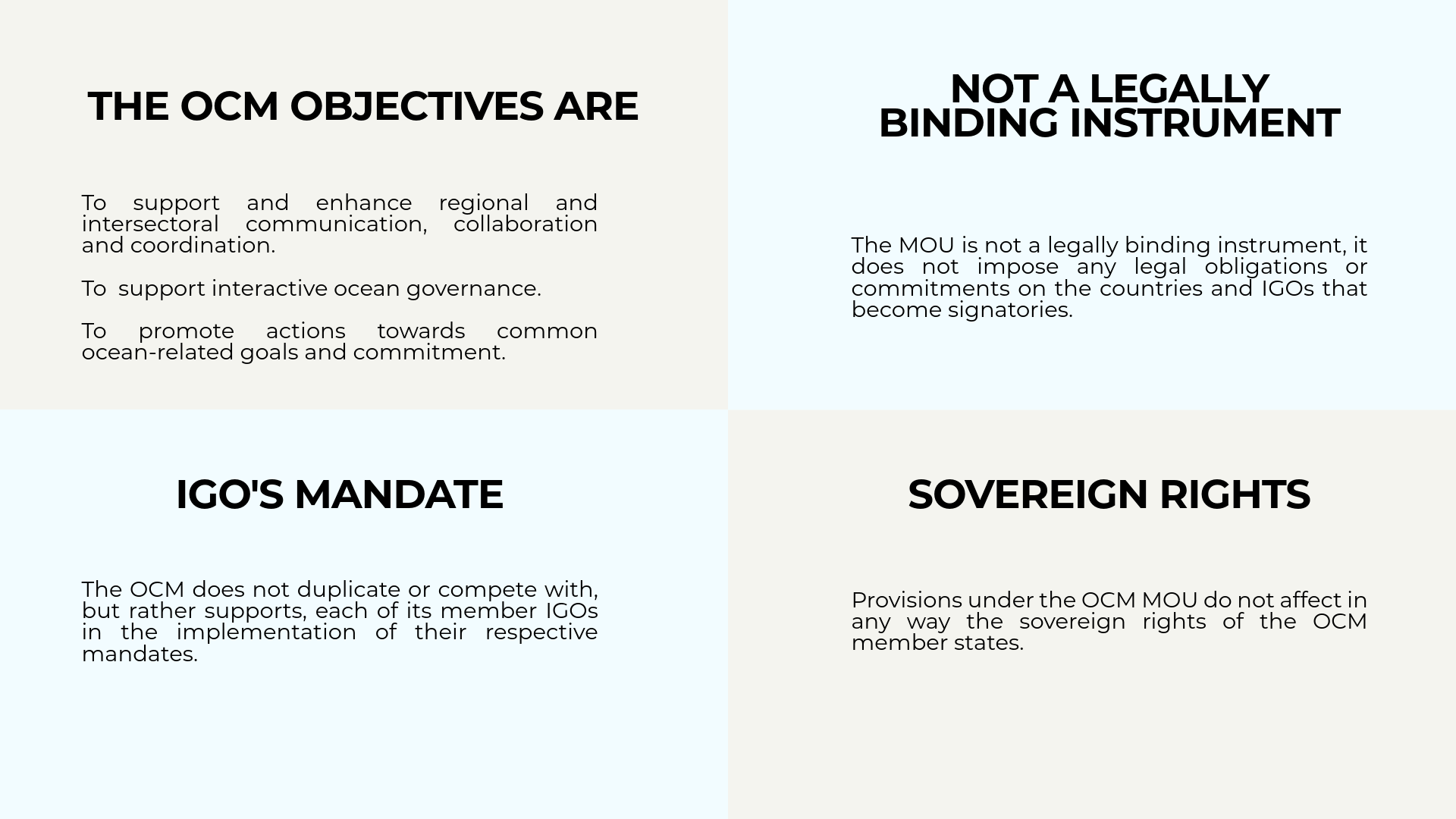 THE OCM OBJECTIVES ARE

To support and enhance regional and intersectoral communication, collaboration and coordination.

To support interactive ocean governance.

To promote actions towards common ocean-related goals and commitment.

NOT A LEGALLY BINDING INSTRUMENT

The MOU is not a legally binding instrument, it does not impose any legal obligations or commitments on the countries and IGOs that become signatories.

IGO'S MANDATE

The OCM does not duplicate or compete with, but rather supports, each of its member IGOs in the implementation of their respective mandates.

SOVEREIGN RIGHTS

Provisions under the OCM MOU do not affect in any way the sovereign rights of the OCM member states.